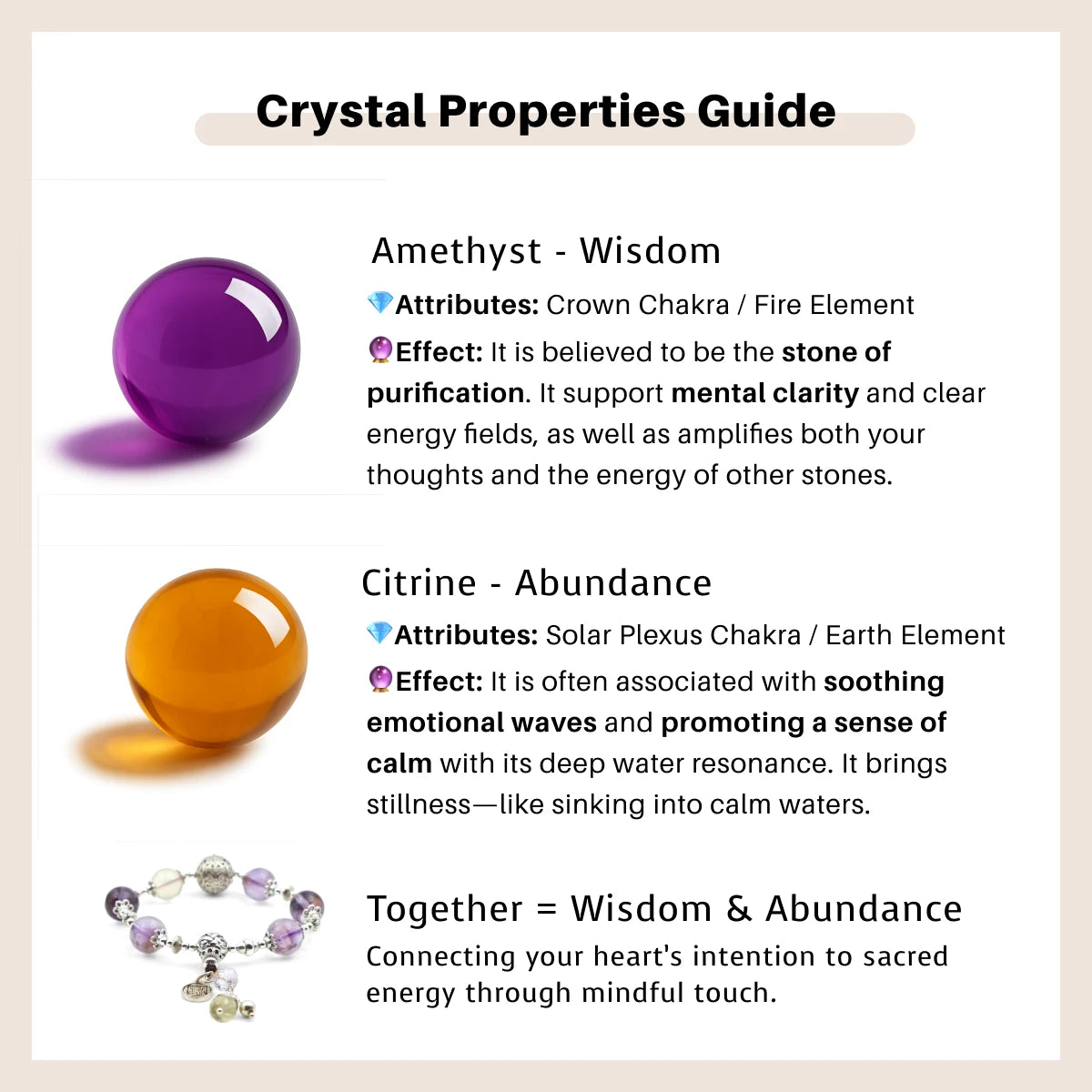 Crystal Properties Guide

Amethyst - Wisdom

💎Attributes: Crown Chakra / Fire Element

🔮Effect: It is believed to be the stone of purification. It support mental clarity and clear energy fields, as well as amplifies both your thoughts and the energy of other stones.

Citrine - Abundance

💎Attributes: Solar Plexus Chakra / Earth Element

🔮Effect: It is often associated with soothing emotional waves and promoting a sense of calm with its deep water resonance. It brings stillness—like sinking into calm waters.

Together = Wisdom & Abundance

Connecting your heart's intention to sacred energy through mindful touch.